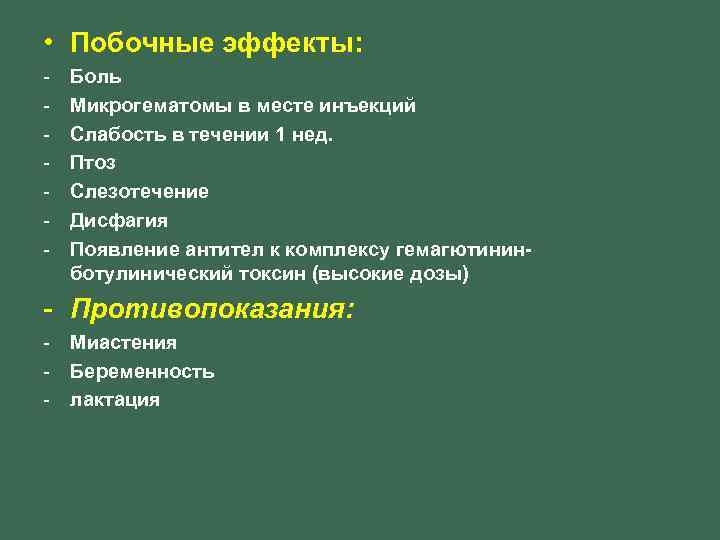 • Побочные эффекты:
- Боль
- Микрогематомы в месте инъекций
- Слабость в течении 1 нед.
- Птоз
- Слезотечение
- Дисфагия
- Появление антител к комплексу гемагютинин-ботулинический токсин (высокие дозы)
- Противопоказания:
- Миастения
- Беременность
- лактация